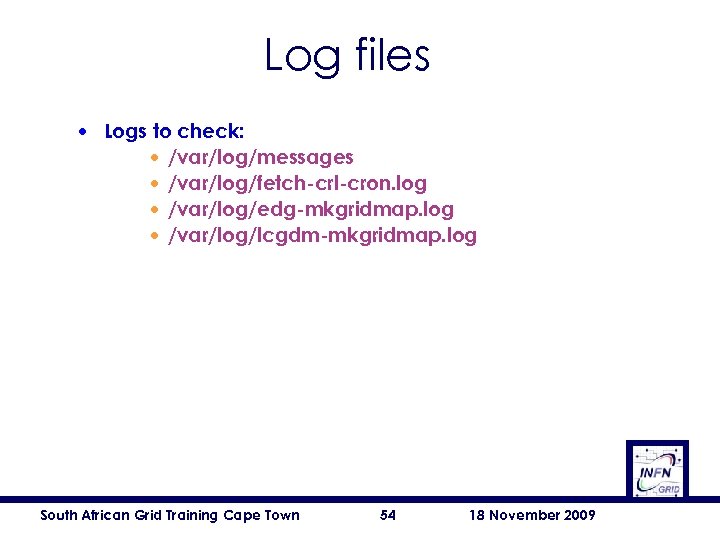 Log files

• Logs to check:
  • /var/log/messages
  • /var/log/fetch-crl-cron.log
  • /var/log/edg-mkgridmap.log
  • /var/log/lcgdm-mkgridmap.log

INFN GRID

South African Grid Training Cape Town 54 18 November 2009